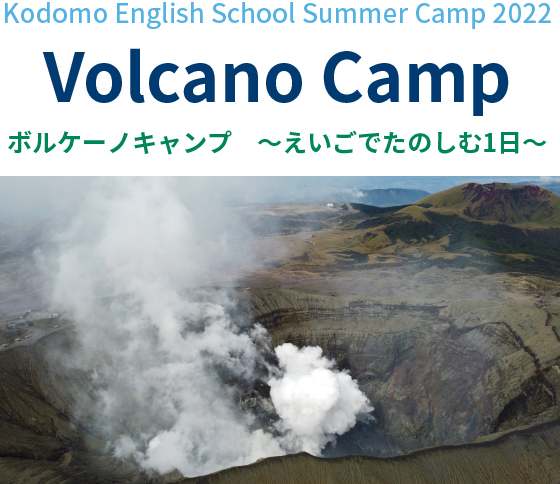 Kodomo English School Summer Camp 2022

Volcano Camp

ボルケーノキャンプ　～えいごでたのしむ1日～